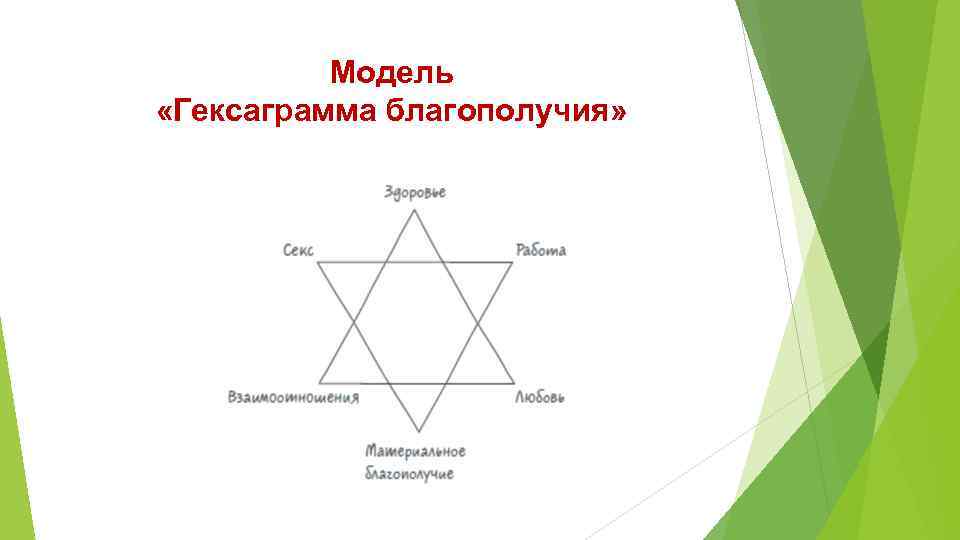 Модель
«Гексаграмма благополучия»

Здоровье

Секс

Работа

Взаимоотношения

Любовь

Материальное благополучие